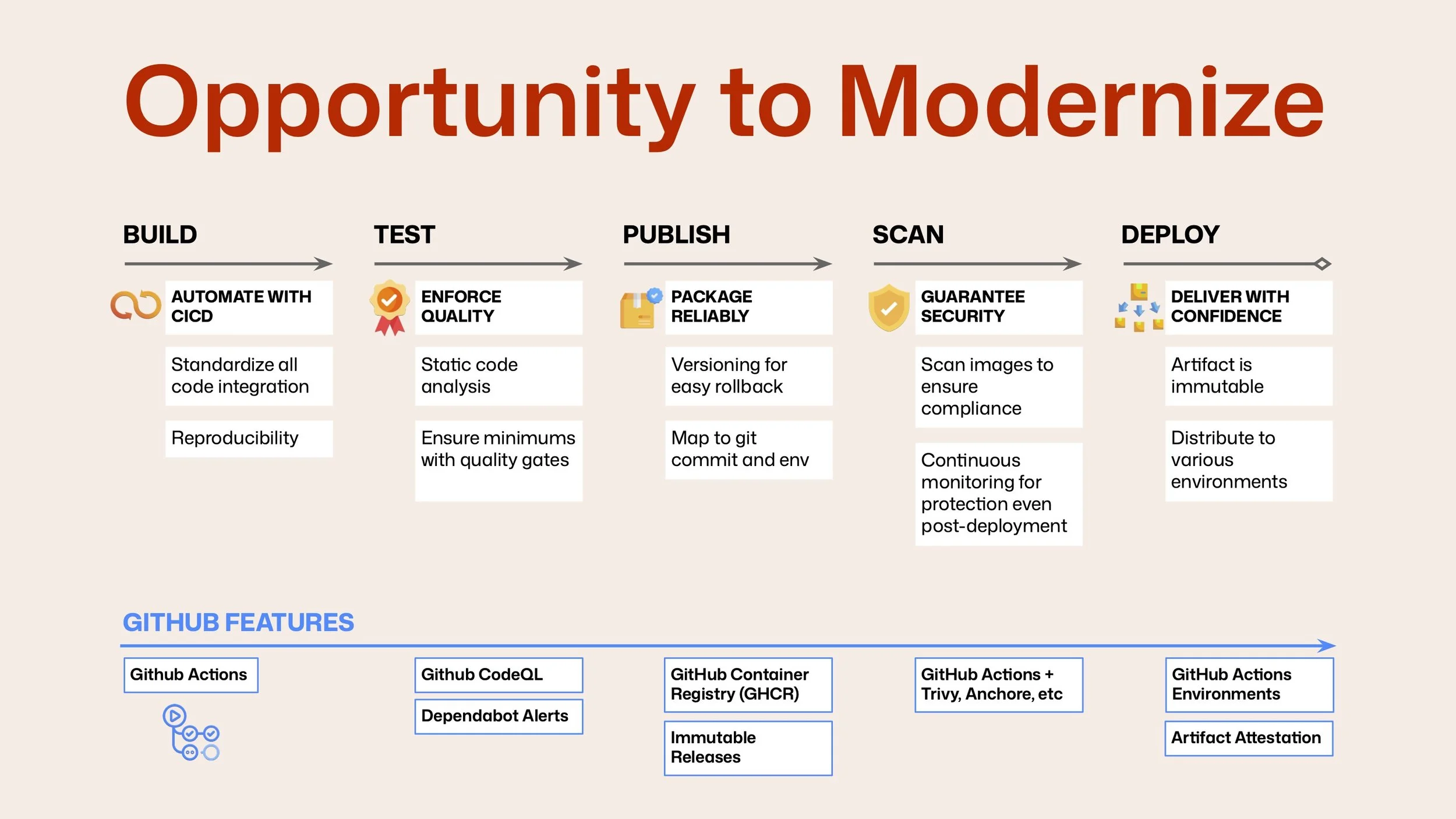 Opportunity to Modernize

BUILD

AUTOMATE WITH CICD

Standardize all code integration

Reproducibility

TEST

ENFORCE QUALITY

Static code analysis

Ensure minimums with quality gates

PUBLISH

PACKAGE RELIABLY

Versioning for easy rollback

Map to git commit and env

SCAN

GUARANTEE SECURITY

Scan images to ensure compliance

Continuous monitoring for protection even post-deployment

DEPLOY

DELIVER WITH CONFIDENCE

Artifact is immutable

Distribute to various environments

GITHUB FEATURES

Github Actions

Github CodeQL

Dependabot Alerts

GitHub Container Registry (GHCR)

Immutable Releases

GitHub Actions + Trivy, Anchore, etc

GitHub Actions Environments

Artifact Attestation